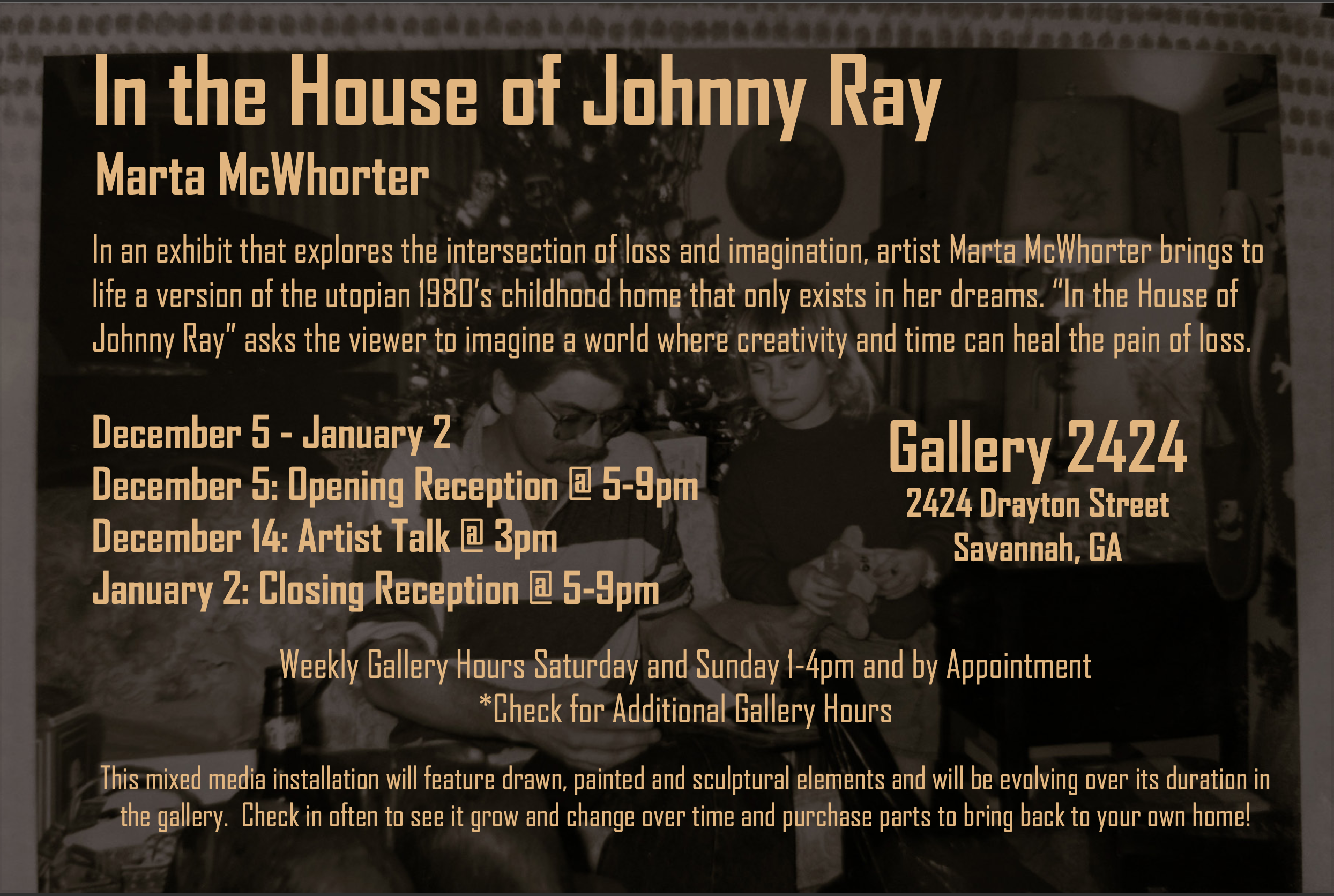 In the House of Johnny Ray

Marta McWhorter

In an exhibit that explores the intersection of loss and imagination, artist Marta McWhorter brings to life a version of the utopian 1980's childhood home that only exists in her dreams. "In the House of Johnny Ray" asks the viewer to imagine a world where creativity and time can heal the pain of loss.

December 5 - January 2
December 5: Opening Reception @ 5-9pm
December 14: Artist Talk @ 3pm
January 2: Closing Reception @ 5-9pm

Gallery 2424
2424 Drayton Street
Savannah, GA

Weekly Gallery Hours Saturday and Sunday 1-4pm and by Appointment
*Check for Additional Gallery Hours

This mixed media installation will feature drawn, painted and sculptural elements and will be evolving over its duration in the gallery. Check in often to see it grow and change over time and purchase parts to bring back to your own home!